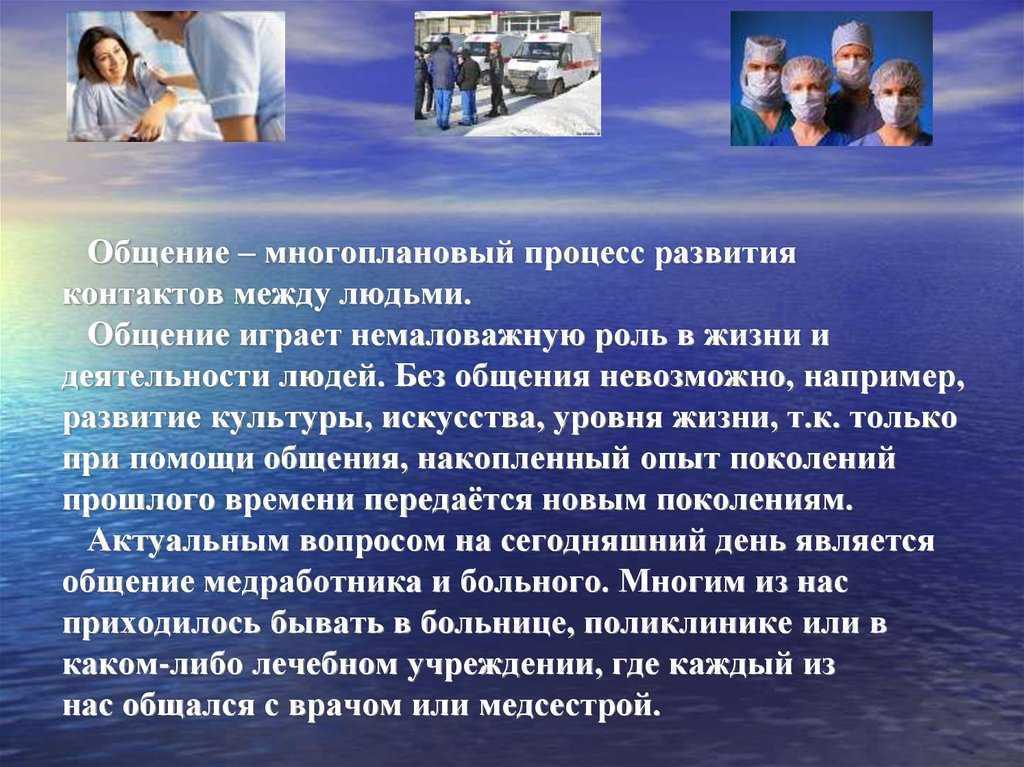 Общение – многоплановый процесс развития контактов между людьми.

Общение играет немаловажную роль в жизни и деятельности людей. Без общения невозможно, например, развитие культуры, искусства, уровня жизни, т.к. только при помощи общения, накопленный опыт поколений прошлого времени передаётся новым поколениям.

Актуальным вопросом на сегодняшний день является общение медработника и больного. Многим из нас приходилось бывать в больнице, поликлинике или в каком-либо лечебном учреждении, где каждый из нас общался с врачом или медсестрой.